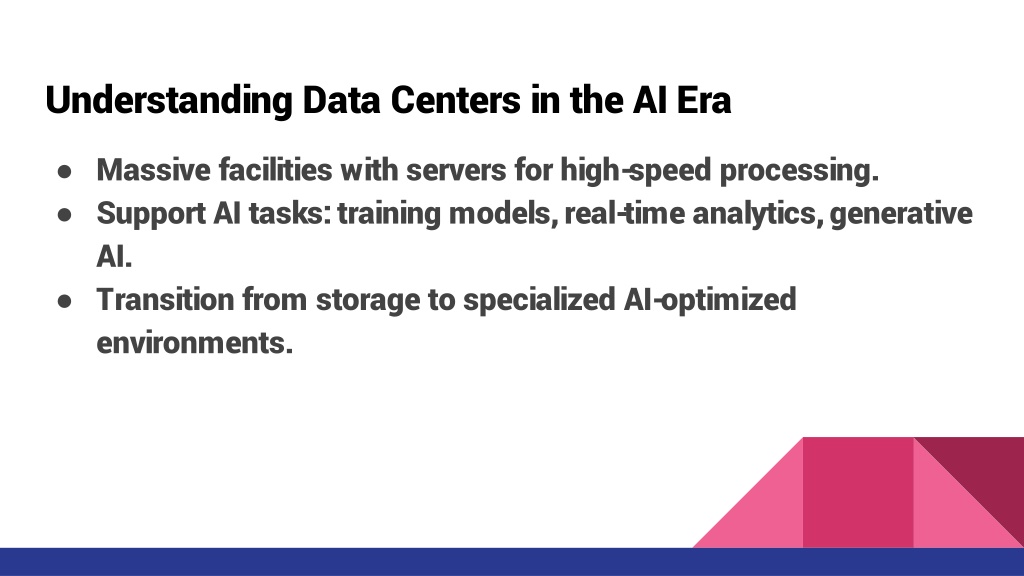 Understanding Data Centers in the AI Era

● Massive facilities with servers for high-speed processing.
● Support AI tasks: training models, real-time analytics, generative AI.
● Transition from storage to specialized AI-optimized environments.